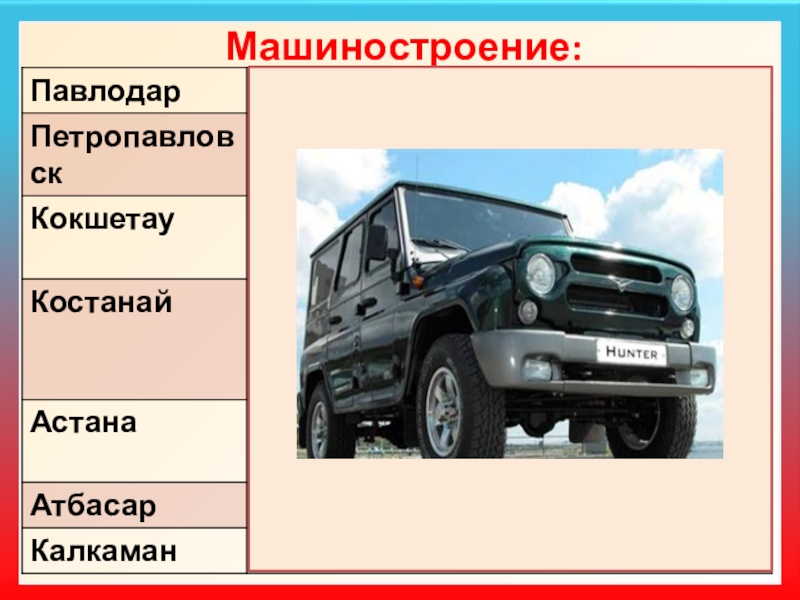 Машиностроение:

| Павлодар |
|---|
| Петропавловск |
| Кокшетау |
| Костанай |
| Астана |
| Атбасар |
| Калкаман |

HUNTER